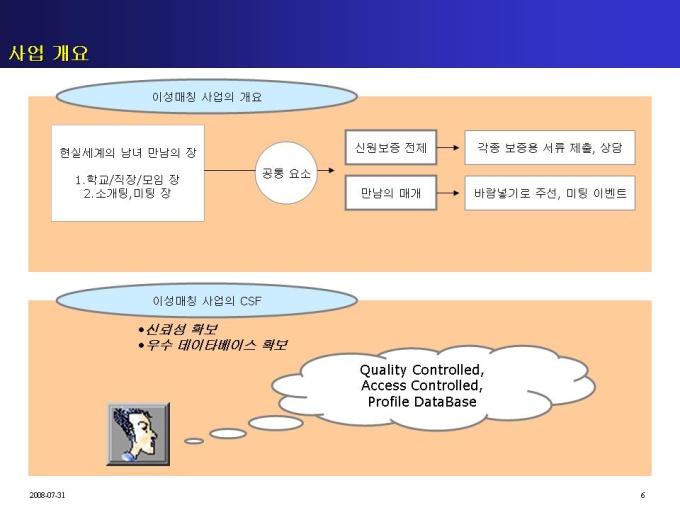 사업 개요

이성매칭 사업의 개요

현실세계의 남녀 만남의 장

1.학교/직장/모임 장
2.소개팅,미팅 장

공통 요소

신원보증 전제

각종 보증용 서류 제출, 상담

만남의 매개

바람넣기로 주선, 미팅 이벤트

이성매칭 사업의 CSF

•신뢰성 확보
•우수 데이타베이스 확보

Quality Controlled,
Access Controlled,
Profile DataBase

2008-07-31

6